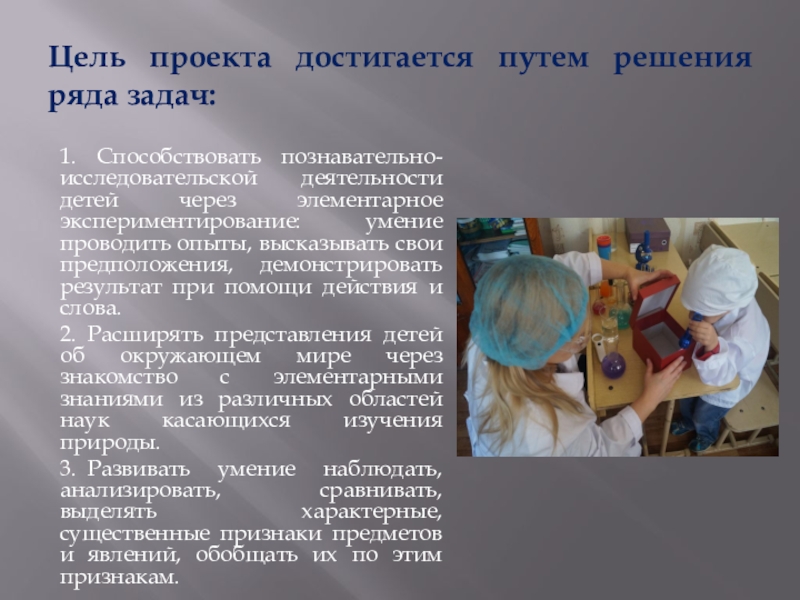 Цель проекта достигается путем решения ряда задач:

1. Способствовать познавательно-исследовательской деятельности детей через элементарное экспериментирование: умение проводить опыты, высказывать свои предположения, демонстрировать результат при помощи действия и слова.

2. Расширять представления детей об окружающем мире через знакомство с элементарными знаниями из различных областей наук касающихся изучения природы.

3. Развивать умение наблюдать, анализировать, сравнивать, выделять характерные, существенные признаки предметов и явлений, обобщать их по этим признакам.